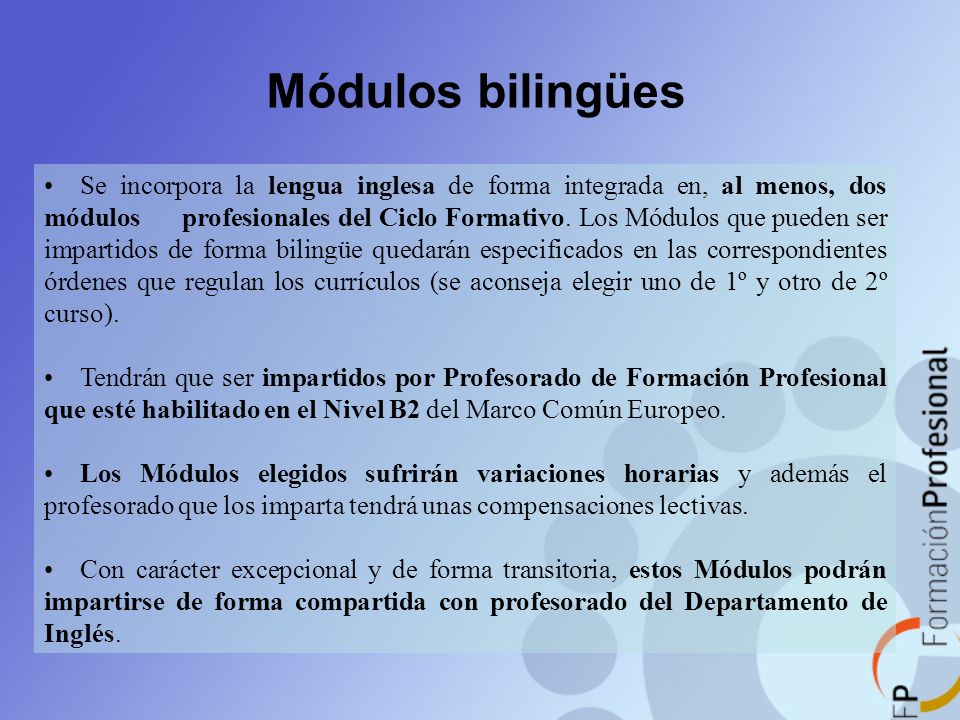 Módulos bilingües

• Se incorpora la lengua inglesa de forma integrada en, al menos, dos módulos profesionales del Ciclo Formativo. Los Módulos que pueden ser impartidos de forma bilingüe quedarán especificados en las correspondientes órdenes que regulan los currículos (se aconseja elegir uno de 1º y otro de 2º curso).

• Tendrán que ser impartidos por Profesorado de Formación Profesional que esté habilitado en el Nivel B2 del Marco Común Europeo.

• Los Módulos elegidos sufrirán variaciones horarias y además el profesorado que los imparta tendrá unas compensaciones lectivas.

• Con carácter excepcional y de forma transitoria, estos Módulos podrán impartirse de forma compartida con profesorado del Departamento de Inglés.

FP FormaciónProfesional